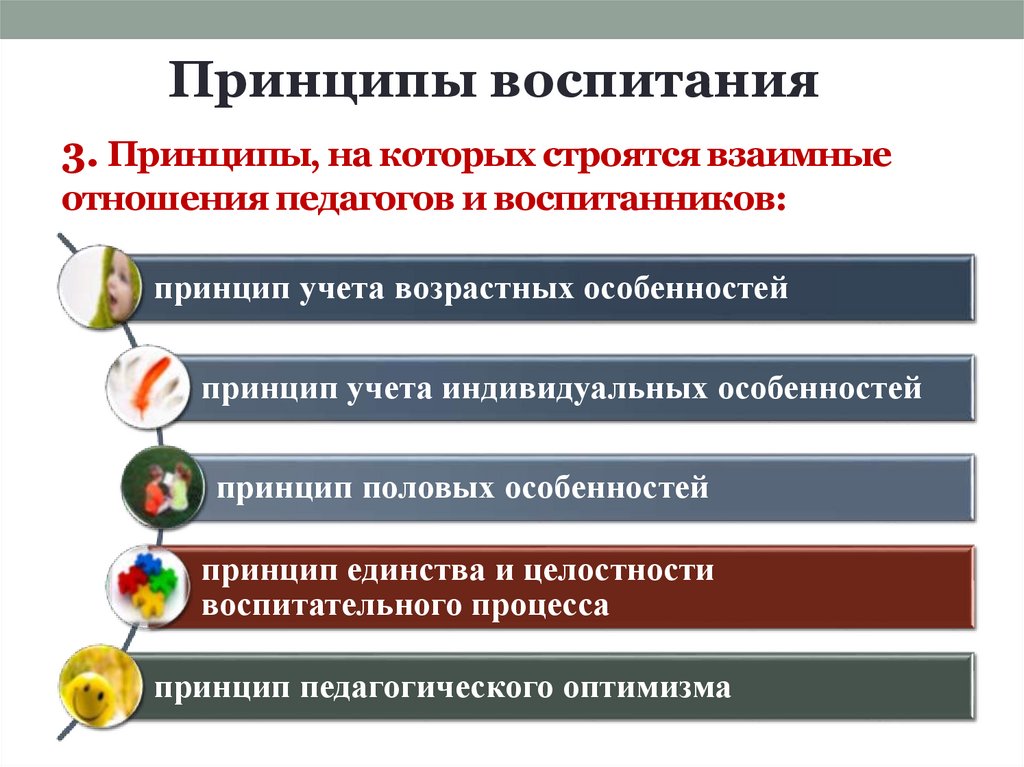 Принципы воспитания

3. Принципы, на которых строятся взаимные отношения педагогов и воспитанников:

принцип учета возрастных особенностей

принцип учета индивидуальных особенностей

принцип половых особенностей

принцип единства и целостности воспитательного процесса

принцип педагогического оптимизма